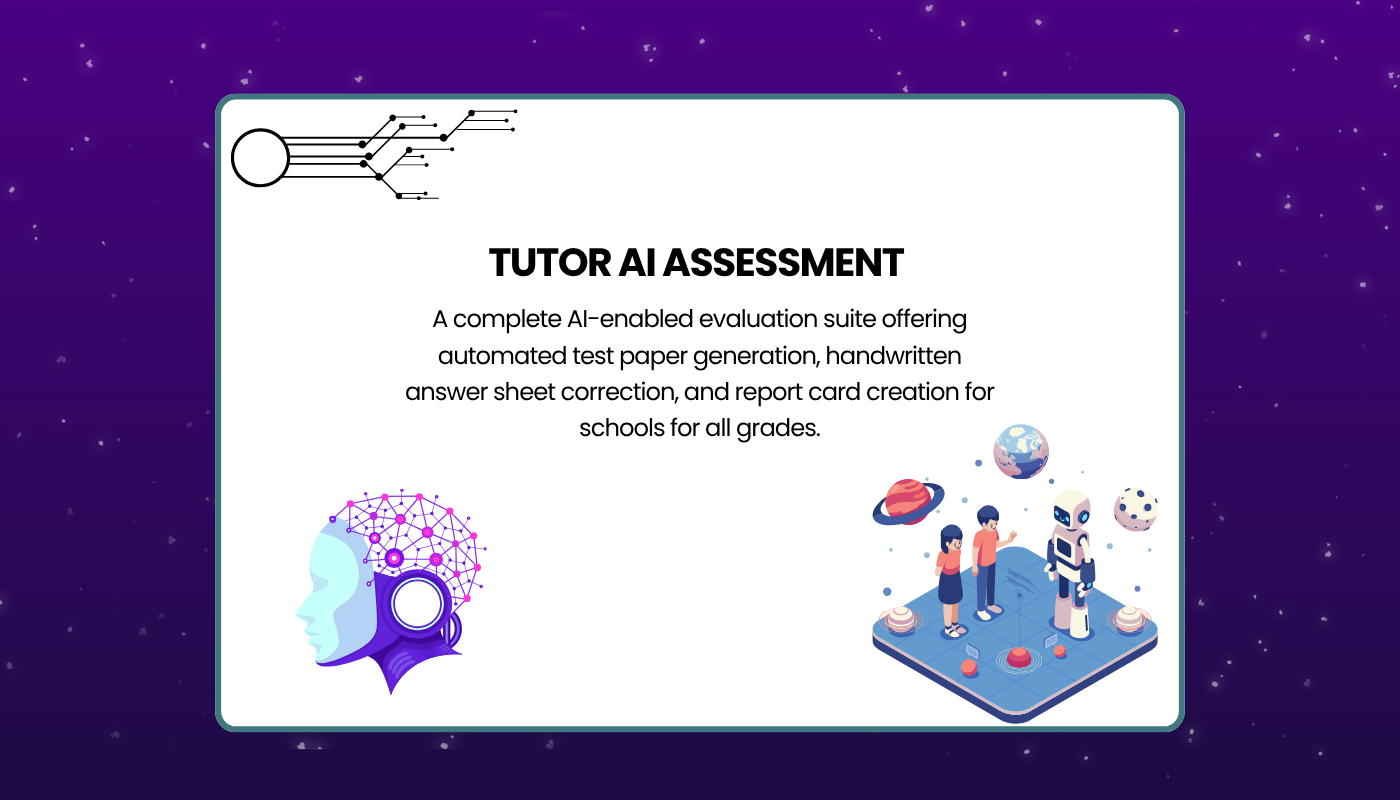 TUTOR AI ASSESSMENT

A complete AI-enabled evaluation suite offering automated test paper generation, handwritten answer sheet correction, and report card creation for schools for all grades.